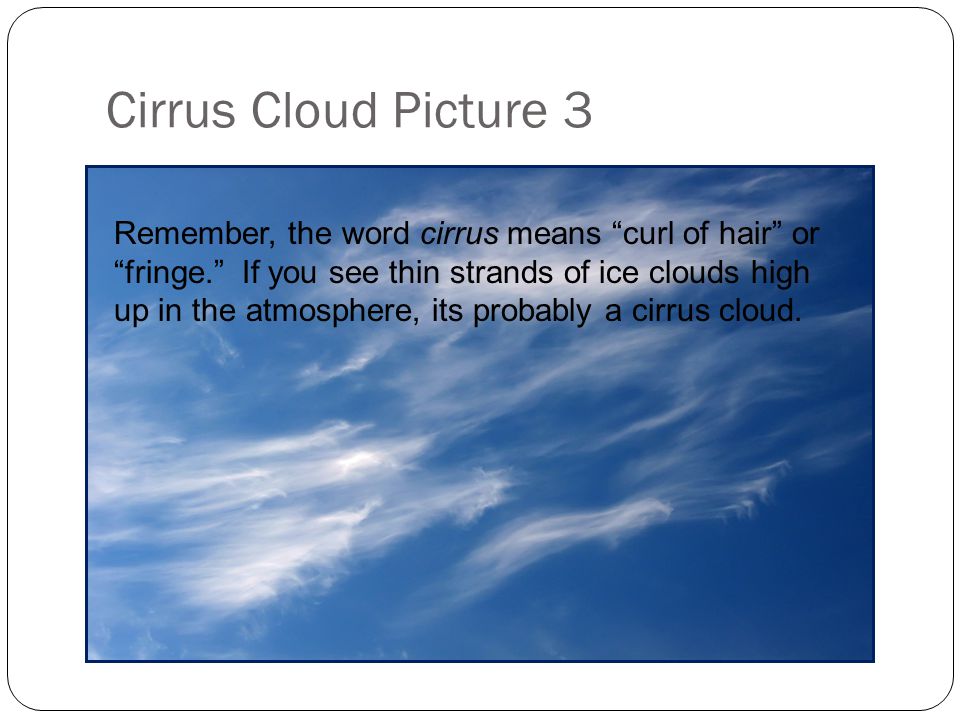 Cirrus Cloud Picture 3

Remember, the word cirrus means “curl of hair” or “fringe.”  If you see thin strands of ice clouds high up in the atmosphere, its probably a cirrus cloud.